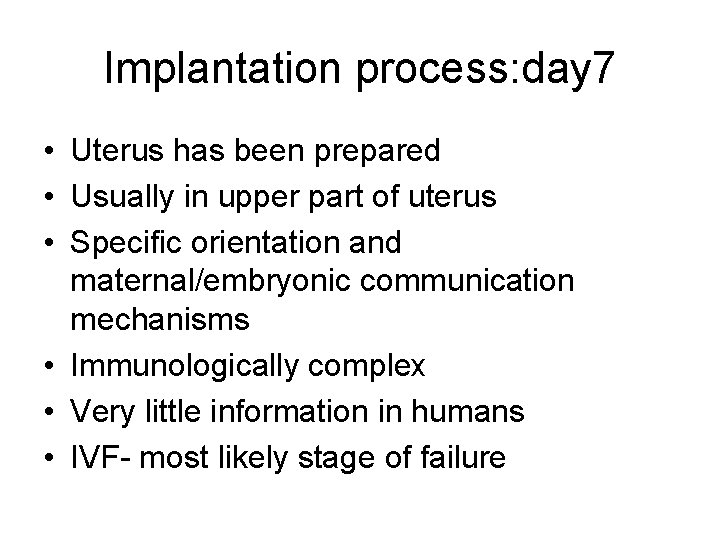 Implantation process:day7

• Uterus has been prepared
• Usually in upper part of uterus
• Specific orientation and maternal/embryonic communication mechanisms
• Immunologically complex
• Very little information in humans
• IVF- most likely stage of failure